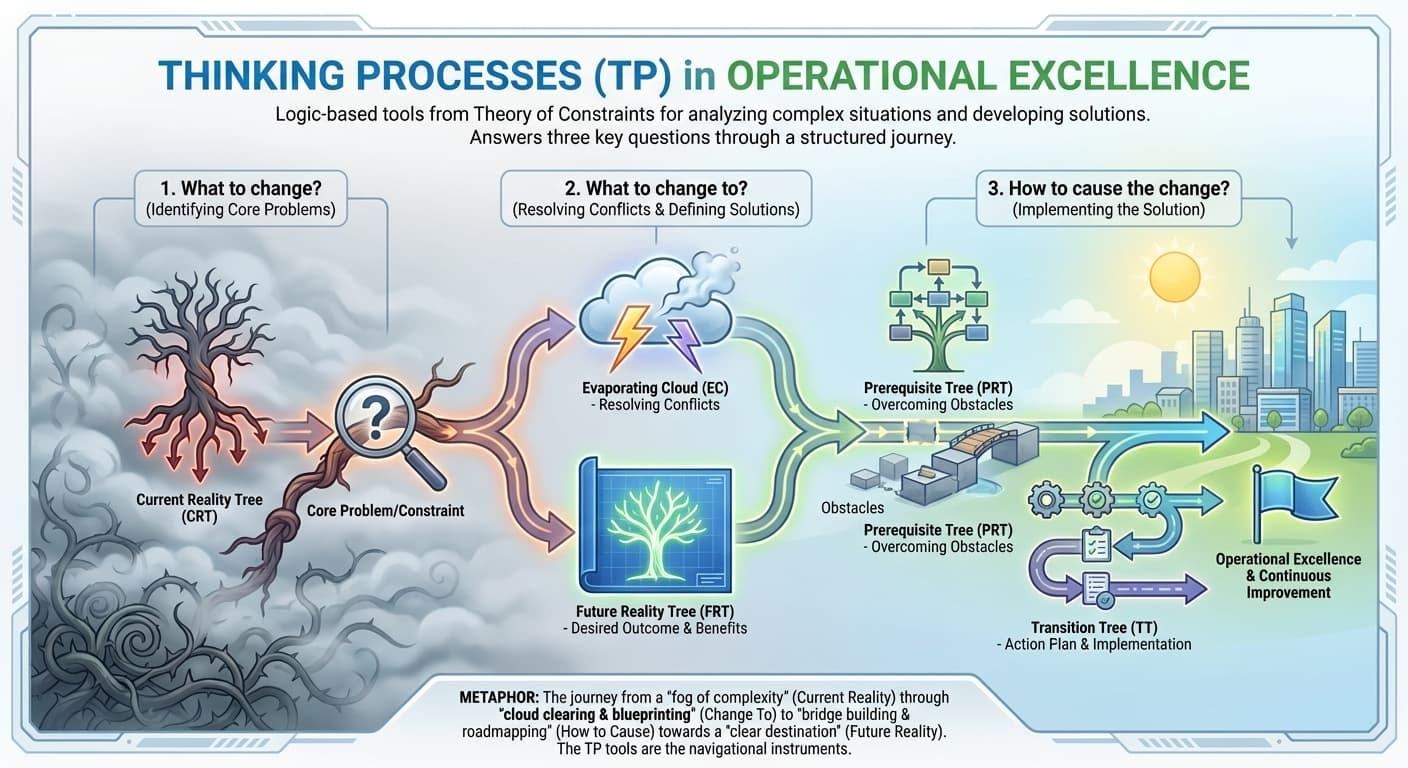 THINKING PROCESSES (TP) in OPERATIONAL EXCELLENCE

Logic-based tools from Theory of Constraints for analyzing complex situations and developing solutions. Answers three key questions through a structured journey.

1. What to change?
(Identifying Core Problems)

2. What to change to?
(Resolving Conflicts & Defining Solutions)

3. How to cause the change?
(Implementing the Solution)

Current Reality Tree (CRT)

Core Problem/Constraint

Evaporating Cloud (EC)
- Resolving Conflicts

Future Reality Tree (FRT)
- Desired Outcome & Benefits

Prerequisite Tree (PRT)
- Overcoming Obstacles

Obstacles

Prerequisite Tree (PRT)
- Overcoming Obstacles

Transition Tree (TT)
- Action Plan & Implementation

Operational Excellence & Continuous Improvement

METAPHOR: The journey from a "fog of complexity" (Current Reality) through "cloud clearing & blueprinting" (Change To) to "bridge building & roadmapping" (How to Cause) towards a "clear destination" (Future Reality). The TP tools are the navigational instruments.